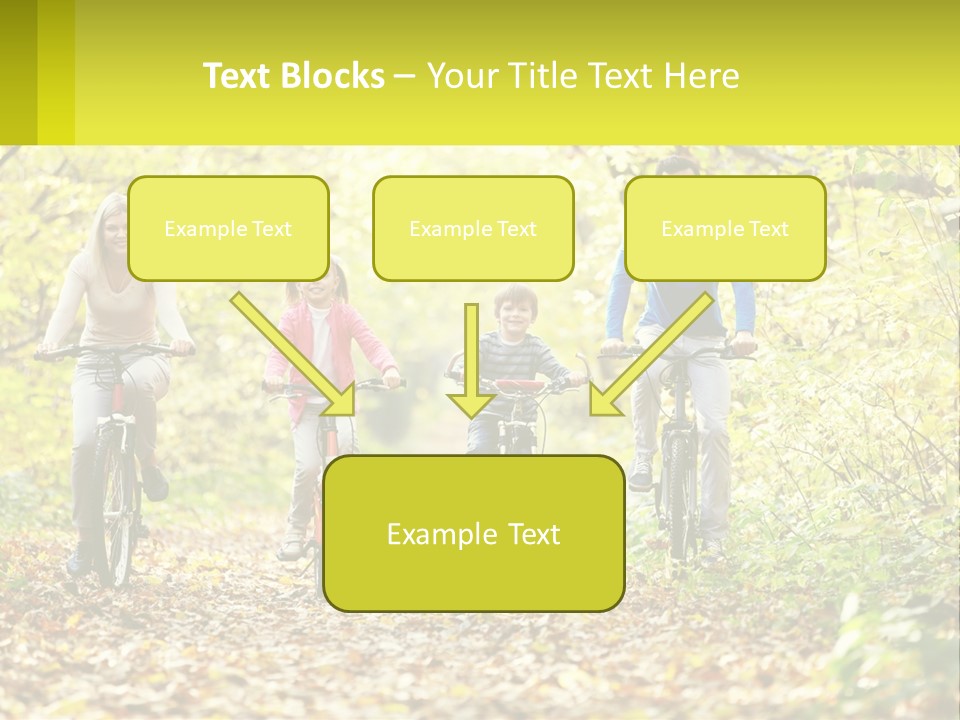 Text Blocks – Your Title Text Here

Example Text

Example Text

Example Text

Example Text